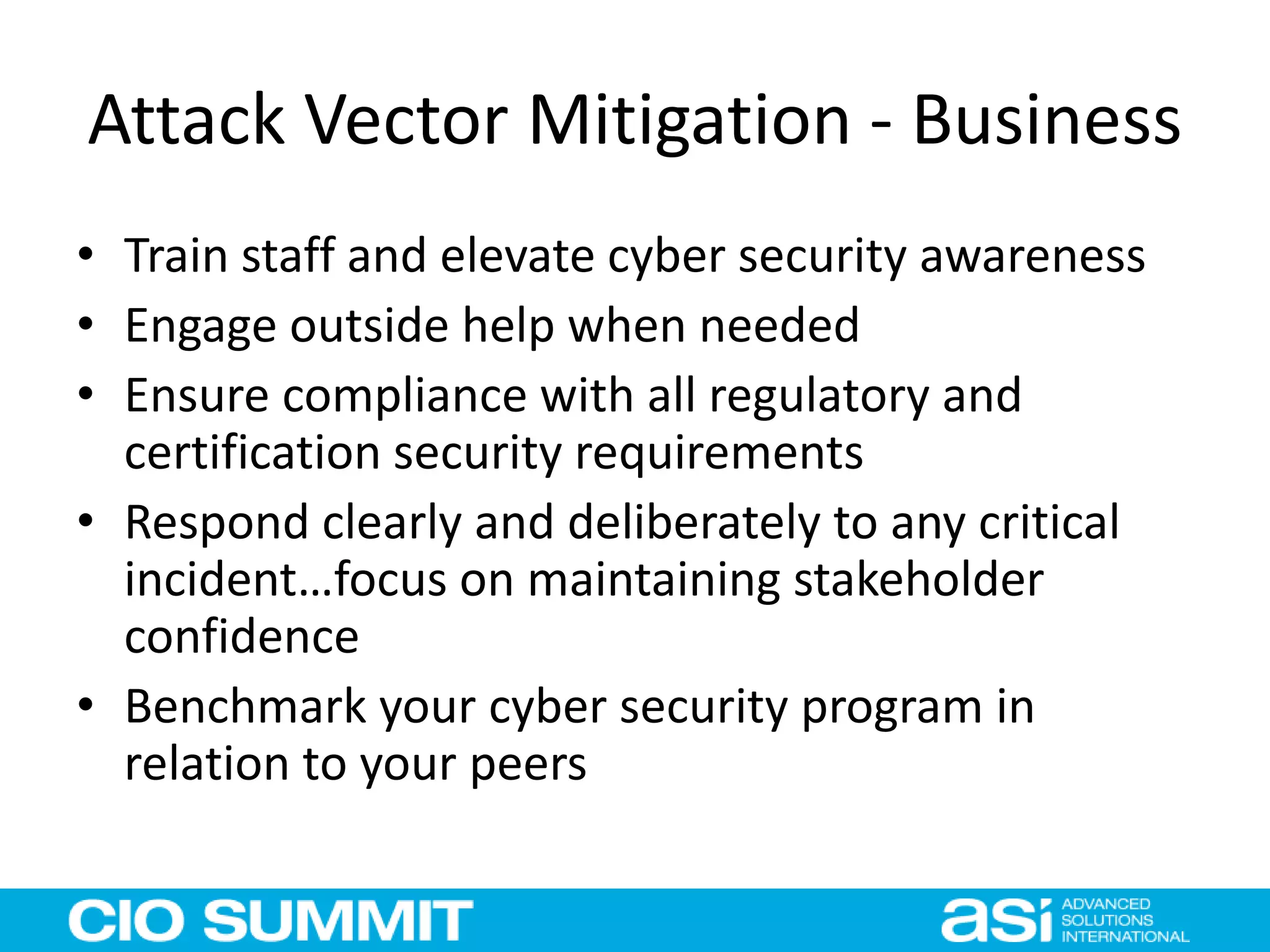 Attack Vector Mitigation - Business

• Train staff and elevate cyber security awareness
• Engage outside help when needed
• Ensure compliance with all regulatory and certification security requirements
• Respond clearly and deliberately to any critical incident…focus on maintaining stakeholder confidence
• Benchmark your cyber security program in relation to your peers

CIO SUMMIT

asi ADVANCED SOLUTIONS INTERNATIONAL